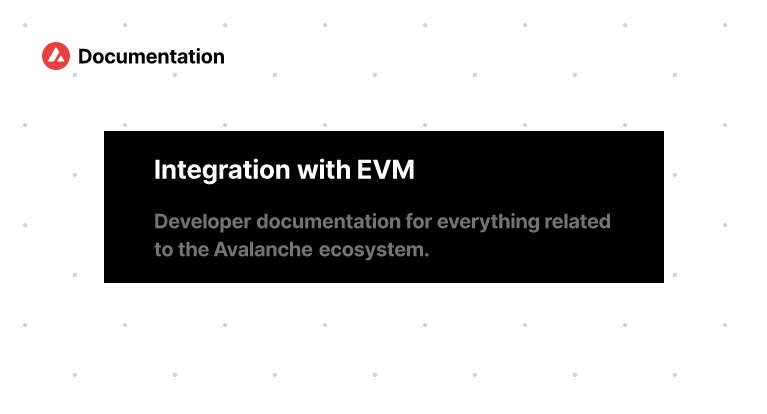 Documentation

Integration with EVM

Developer documentation for everything related to the Avalanche ecosystem.